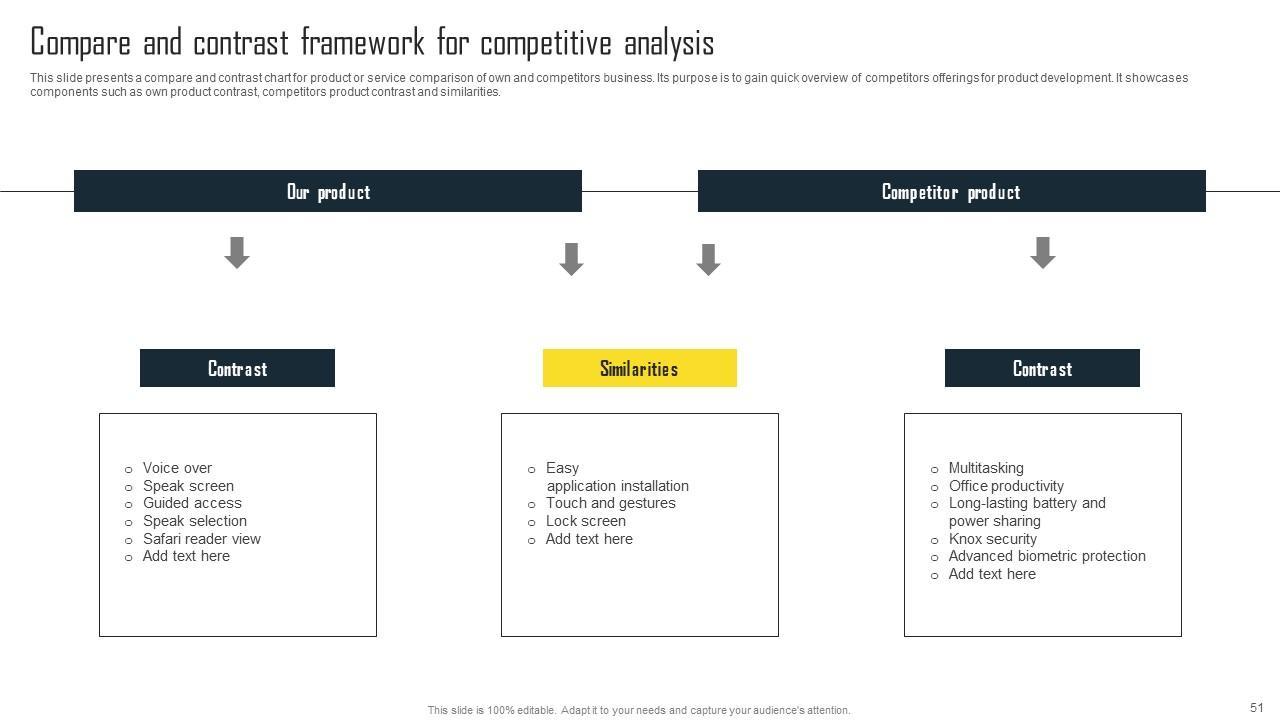 Compare and contrast framework for competitive analysis

This slide presents a compare and contrast chart for product or service comparison of own and competitors business. Its purpose is to gain quick overview of competitors offerings for product development. It showcases components such as own product contrast, competitors product contrast and similarities.

Our product

Competitor product

Contrast

- Voice over
- Speak screen
- Guided access
- Speak selection
- Safari reader view
- Add text here

Similarities

- Easy application installation
- Touch and gestures
- Lock screen
- Add text here

Contrast

- Multitasking
- Office productivity
- Long-lasting battery and power sharing
- Knox security
- Advanced biometric protection
- Add text here

This slide is 100% editable. Adapt it to your needs and capture your audience's attention.

51